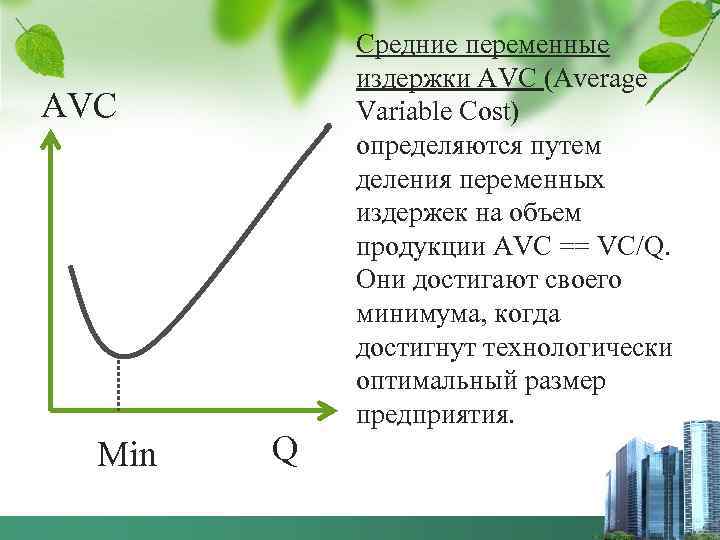 AVC

Min

Q

Средние переменные издержки AVC (Average Variable Cost) определяются путем деления переменных издержек на объем продукции AVC == VC/Q. Они достигают своего минимума, когда достигнут технологически оптимальный размер предприятия.